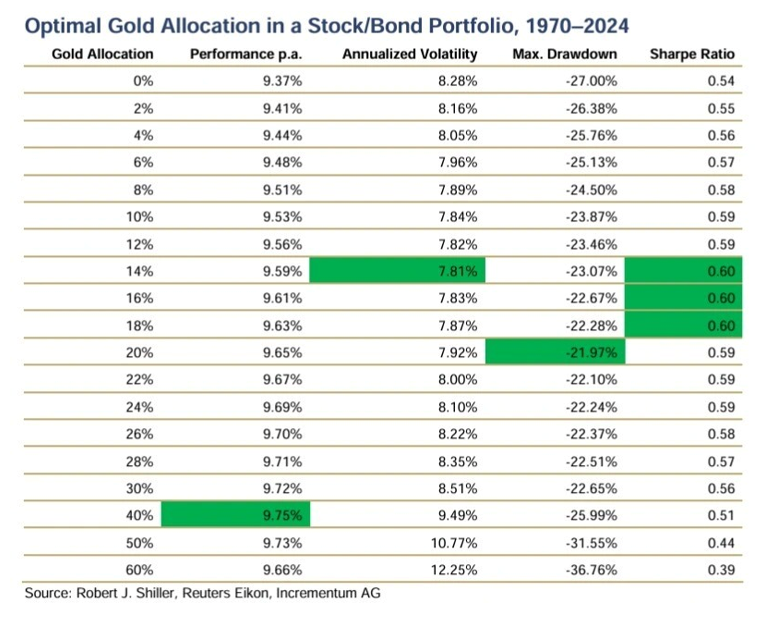 Optimal Gold Allocation in a Stock/Bond Portfolio, 1970–2024

| Gold Allocation | Performance p.a. | Annualized Volatility | Max. Drawdown | Sharpe Ratio |
|---|---|---|---|---|
| 0% | 9.37% | 8.28% | -27.00% | 0.54 |
| 2% | 9.41% | 8.16% | -26.38% | 0.55 |
| 4% | 9.44% | 8.05% | -25.76% | 0.56 |
| 6% | 9.48% | 7.96% | -25.13% | 0.57 |
| 8% | 9.51% | 7.89% | -24.50% | 0.58 |
| 10% | 9.53% | 7.84% | -23.87% | 0.59 |
| 12% | 9.56% | 7.82% | -23.46% | 0.59 |
| 14% | 9.59% | 7.81% | -23.07% | 0.60 |
| 16% | 9.61% | 7.83% | -22.67% | 0.60 |
| 18% | 9.63% | 7.87% | -22.28% | 0.60 |
| 20% | 9.65% | 7.92% | -21.97% | 0.59 |
| 22% | 9.67% | 8.00% | -22.10% | 0.59 |
| 24% | 9.69% | 8.10% | -22.24% | 0.59 |
| 26% | 9.70% | 8.22% | -22.37% | 0.58 |
| 28% | 9.71% | 8.35% | -22.51% | 0.57 |
| 30% | 9.72% | 8.51% | -22.65% | 0.56 |
| 40% | 9.75% | 9.49% | -25.99% | 0.51 |
| 50% | 9.73% | 10.77% | -31.55% | 0.44 |
| 60% | 9.66% | 12.25% | -36.76% | 0.39 |

Source: Robert J. Shiller, Reuters Eikon, Incrementum AG